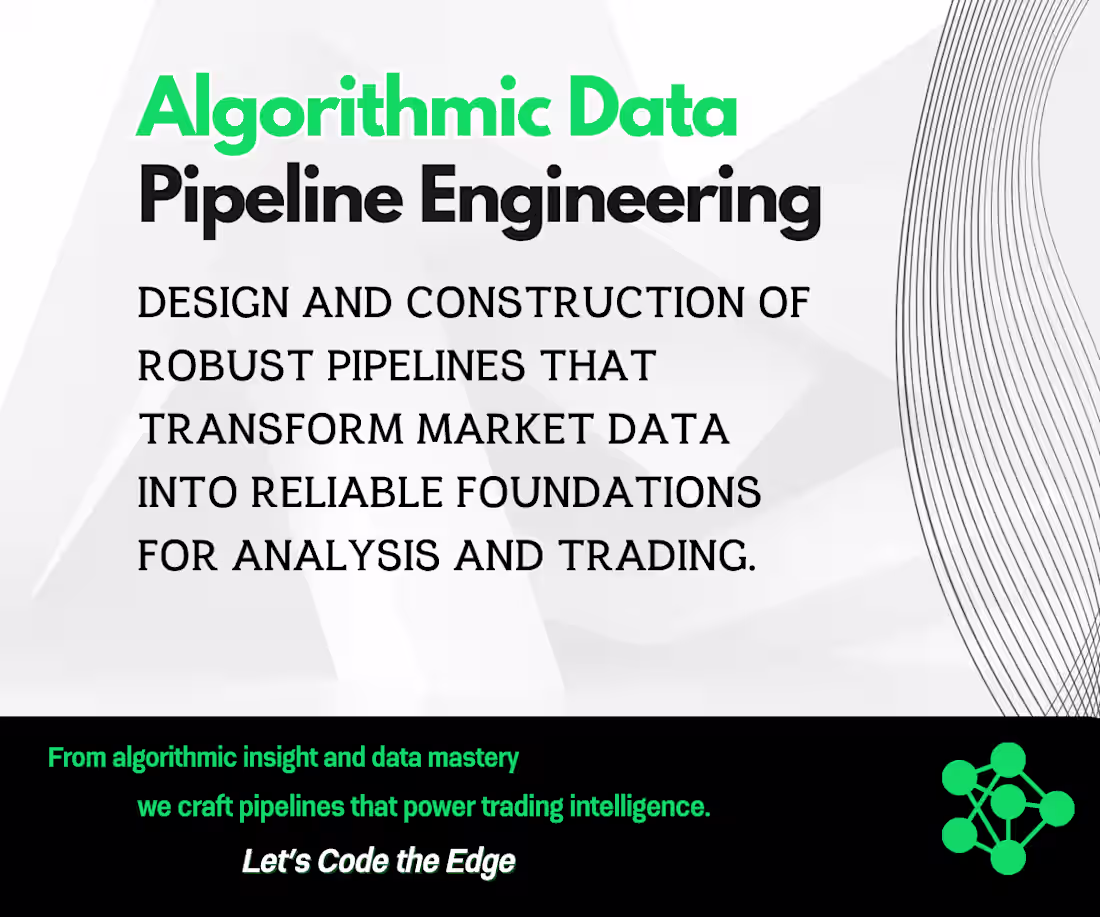 Algorithmic Data
Pipeline Engineering

DESIGN AND CONSTRUCTION OF ROBUST PIPELINES THAT TRANSFORM MARKET DATA INTO RELIABLE FOUNDATIONS FOR ANALYSIS AND TRADING.

From algorithmic insight and data mastery
we craft pipelines that power trading intelligence.

Let's Code the Edge